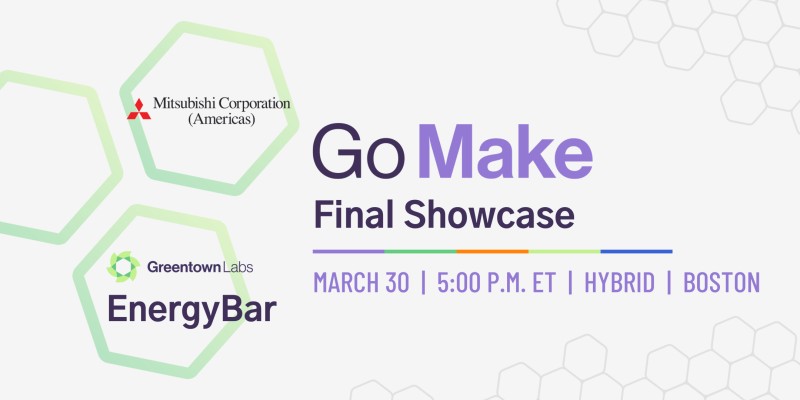 Mitsubishi Corporation (Americas)

Greentown Labs

EnergyBar

Go Make

Final Showcase

MARCH 30 | 5:00 P.M. ET | HYBRID | BOSTON